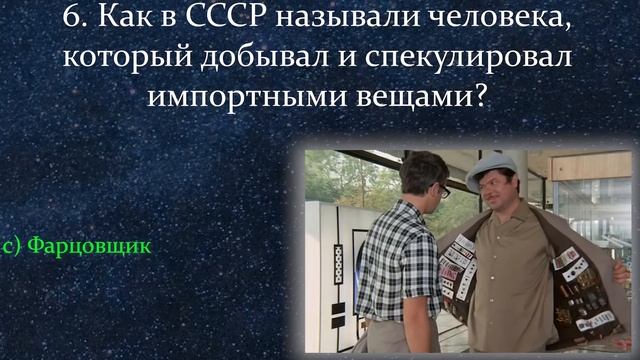 6. Как в СССР называли человека, который добывал и спекулировал импортными вещами?

c) Фарцовщик